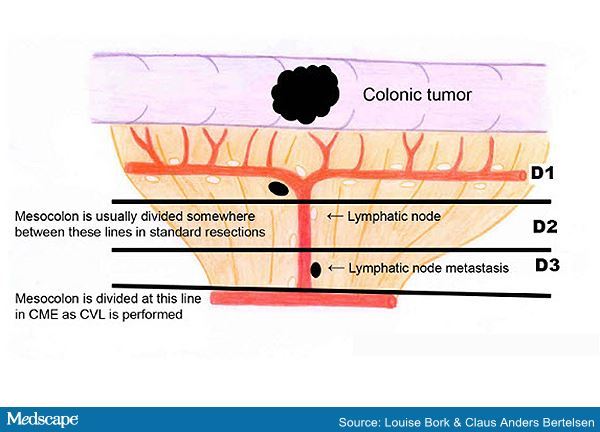 Colonic tumor

D1

Mesocolon is usually divided somewhere between these lines in standard resections

← Lymphatic node

D2

← Lymphatic node metastasis

D3

Mesocolon is divided at this line in CME as CVL is performed

Medscape

Source: Louise Bork & Claus Anders Bertelsen